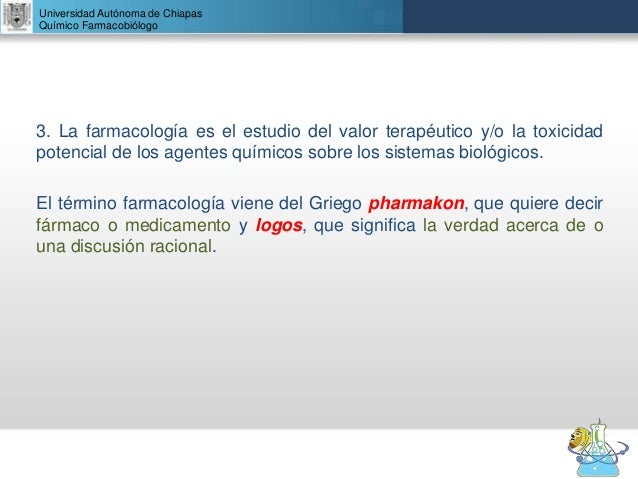 Universidad Autónoma de Chiapas
Químico Farmacobiólogo

3. La farmacología es el estudio del valor terapéutico y/o la toxicidad potencial de los agentes químicos sobre los sistemas biológicos.

El término farmacología viene del Griego pharmakon, que quiere decir fármaco o medicamento y logos, que significa la verdad acerca de o una discusión racional.